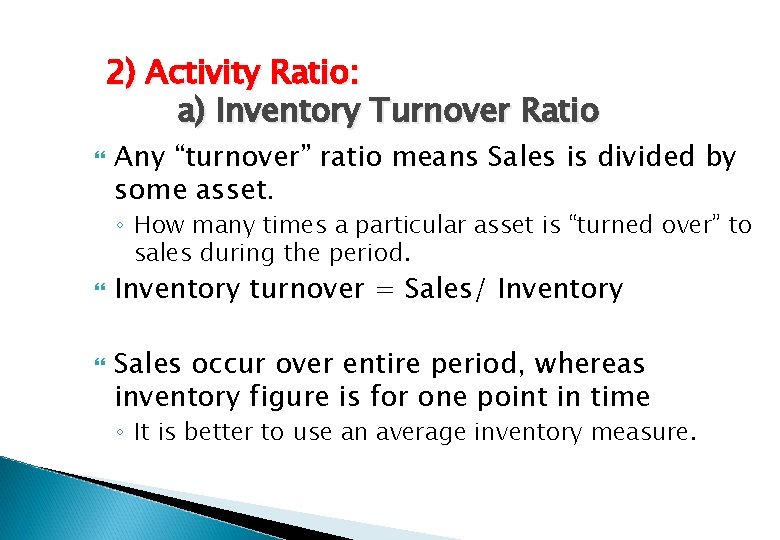 2) Activity Ratio:
a) Inventory Turnover Ratio

Any “turnover” ratio means Sales is divided by some asset.

◦ How many times a particular asset is “turned over” to sales during the period.

Inventory turnover = Sales/ Inventory

Sales occur over entire period, whereas inventory figure is for one point in time

◦ It is better to use an average inventory measure.